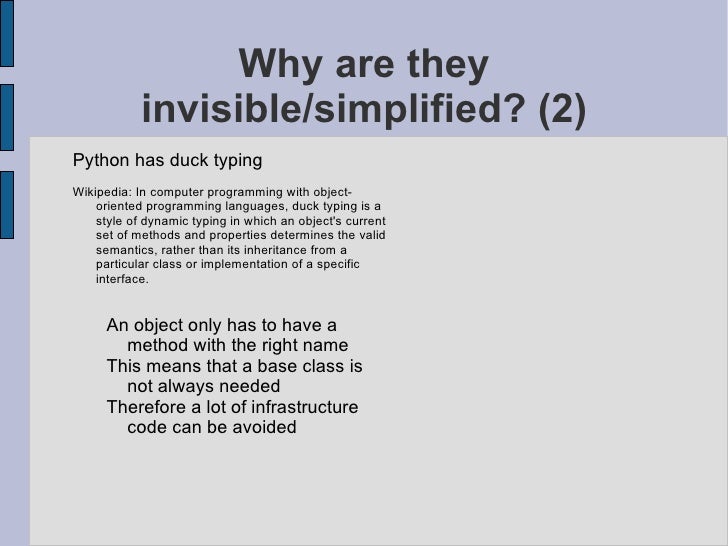 Why are they invisible/simplified? (2)

Python has duck typing

Wikipedia: In computer programming with object-oriented programming languages, duck typing is a style of dynamic typing in which an object's current set of methods and properties determines the valid semantics, rather than its inheritance from a particular class or implementation of a specific interface.

An object only has to have a method with the right name

This means that a base class is not always needed

Therefore a lot of infrastructure code can be avoided